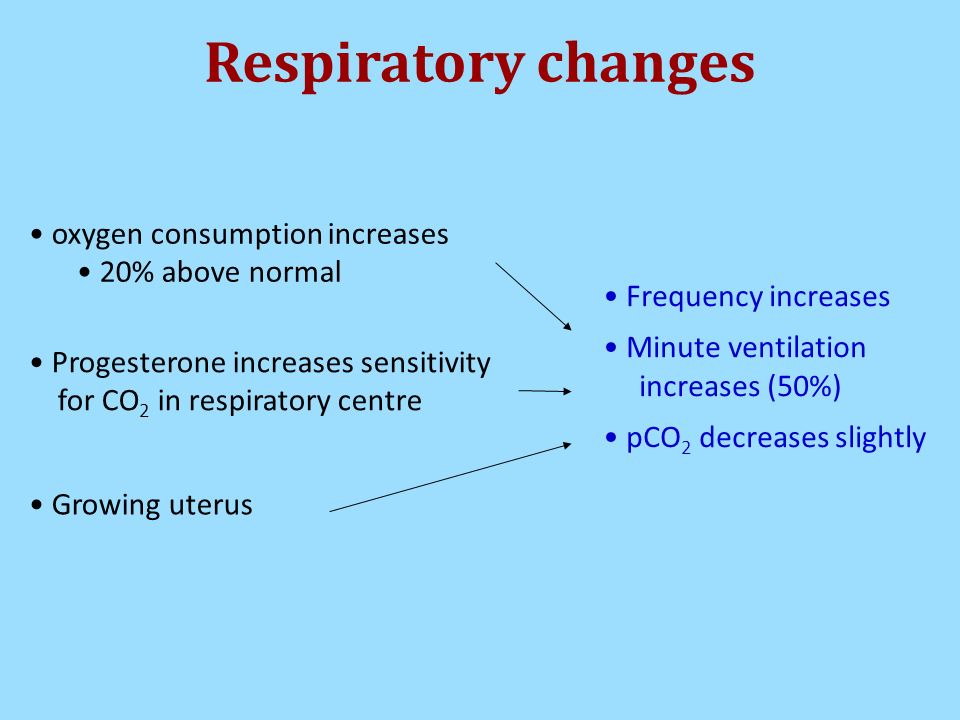 Respiratory changes

• oxygen consumption increases
• 20% above normal

• Progesterone increases sensitivity for $CO_2$ in respiratory centre

• Growing uterus

• Frequency increases

• Minute ventilation increases (50%)

• $pCO_2$ decreases slightly